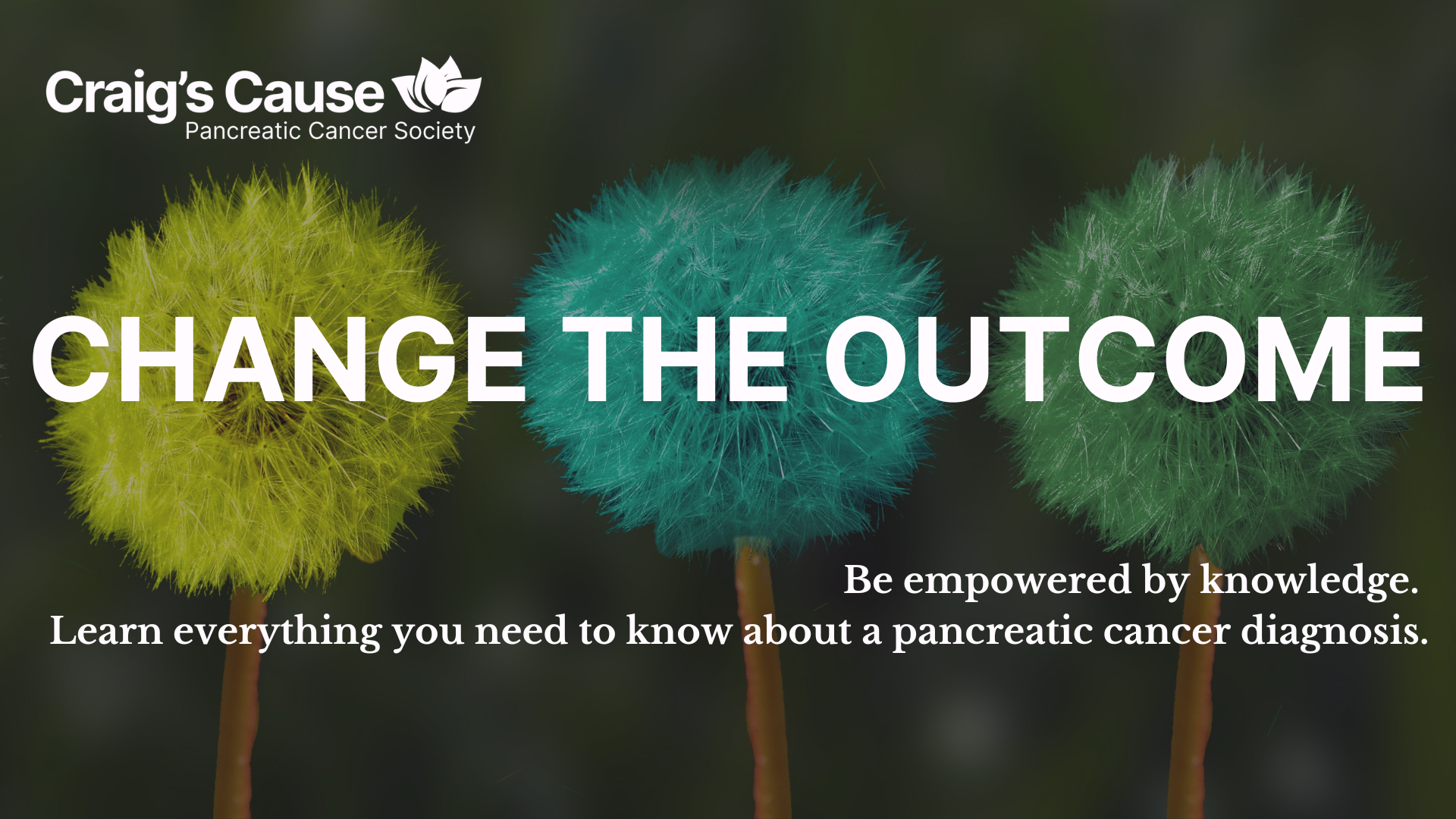 Craig's Cause
Pancreatic Cancer Society

CHANGE THE OUTCOME

Be empowered by knowledge.
Learn everything you need to know about a pancreatic cancer diagnosis.